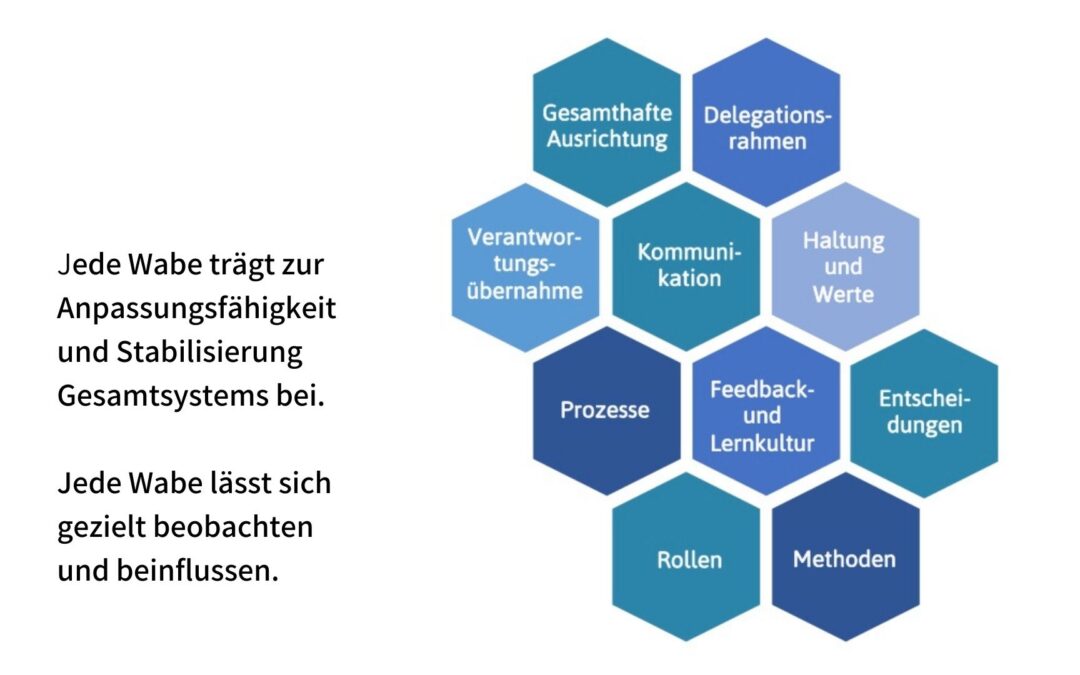 Jede Wabe trägt zur Anpassungsfähigkeit und Stabilisierung Gesamtsystems bei.

Jede Wabe lässt sich gezielt beobachten und beinflussen.

Gesamthafte Ausrichtung

Delegationsrahmen

Verantwortungsübernahme

Kommunikation

Haltung und Werte

Prozesse

Feedback- und Lernkultur

Entscheidungen

Rollen

Methoden